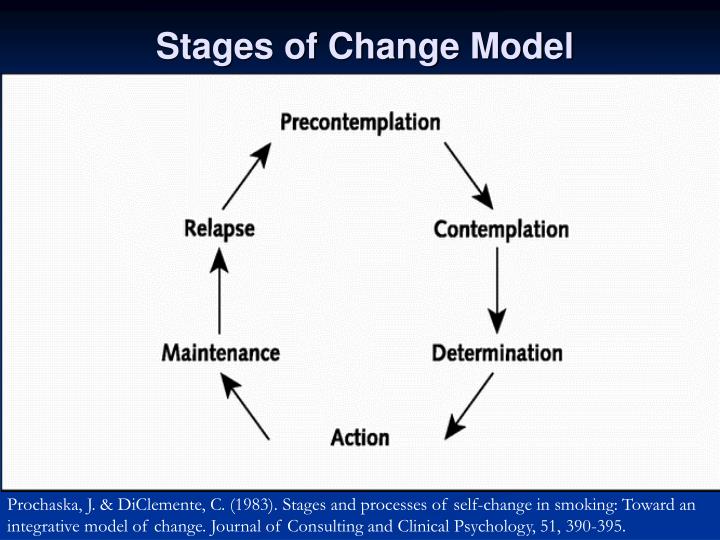 Stages of Change Model

Precontemplation

Contemplation

Determination

Action

Maintenance

Relapse

Prochaska, J. & DiClemente, C. (1983). Stages and processes of self-change in smoking: Toward an integrative model of change. Journal of Consulting and Clinical Psychology, 51, 390-395.